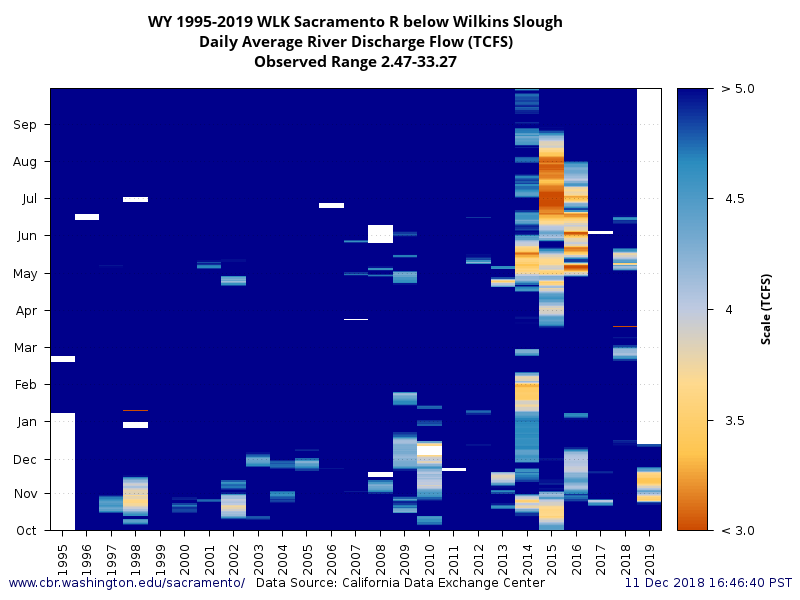 WY 1995-2019 WLK Sacramento R below Wilkins Slough
Daily Average River Discharge Flow (TCFS)
Observed Range 2.47-33.27

Sep
Aug
Jul
Jun
May
Apr
Mar
Feb
Jan
Dec
Nov
Oct

1995
1996
1997
1998
1999
2000
2001
2002
2003
2004
2005
2006
2007
2008
2009
2010
2011
2012
2013
2014
2015
2016
2017
2018
2019

> 5.0
4.5
4
3.5
< 3.0
Scale (TCFS)

www.cbr.washington.edu/sacramento/ Data Source: California Data Exchange Center 11 Dec 2018 16:46:40 PST